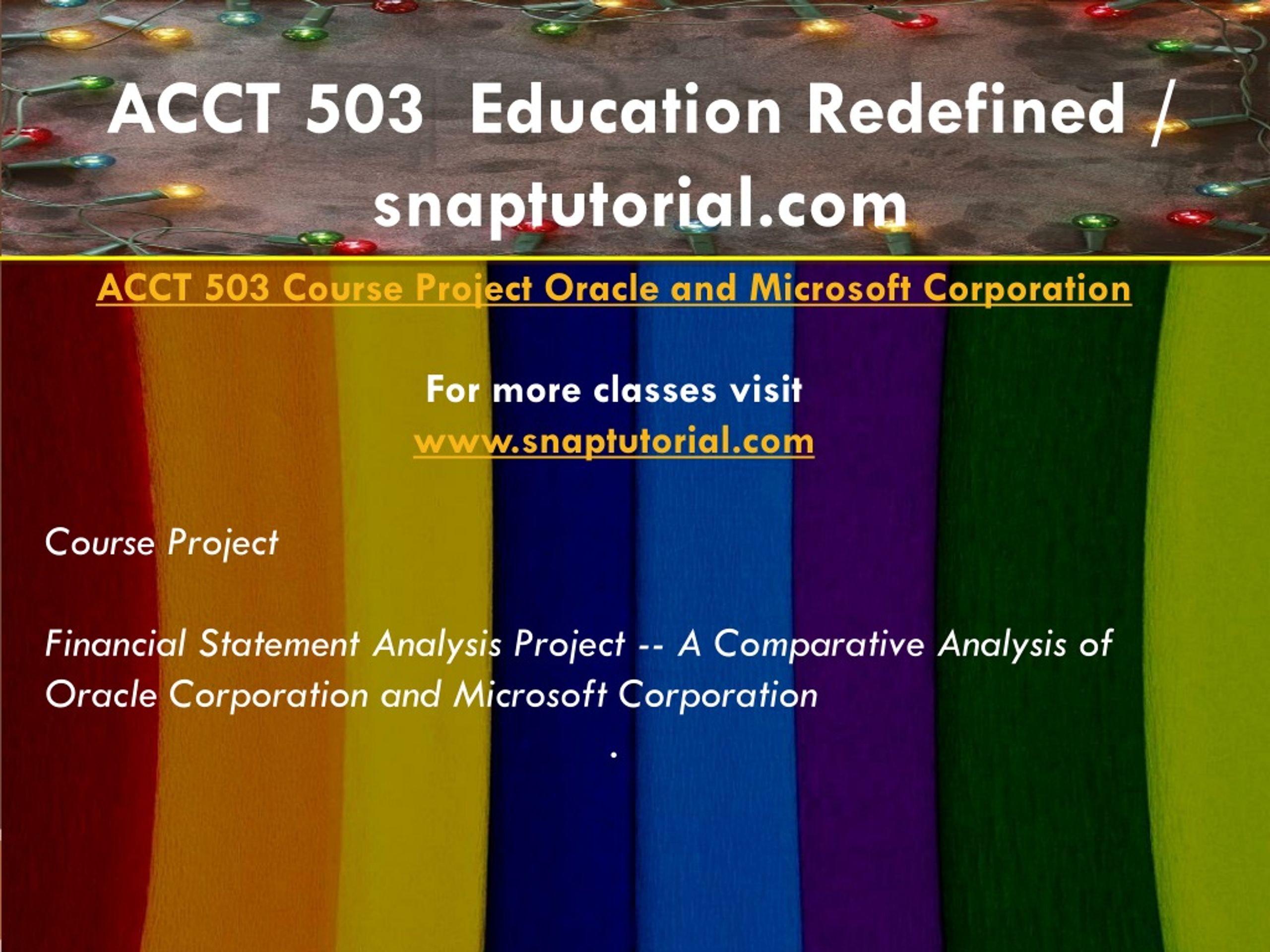 ACCT 503 Education Redefined / snaptutorial.com

ACCT 503 Course Project Oracle and Microsoft Corporation

For more classes visit
www.snaptutorial.com

Course Project

Financial Statement Analysis Project -- A Comparative Analysis of Oracle Corporation and Microsoft Corporation

.